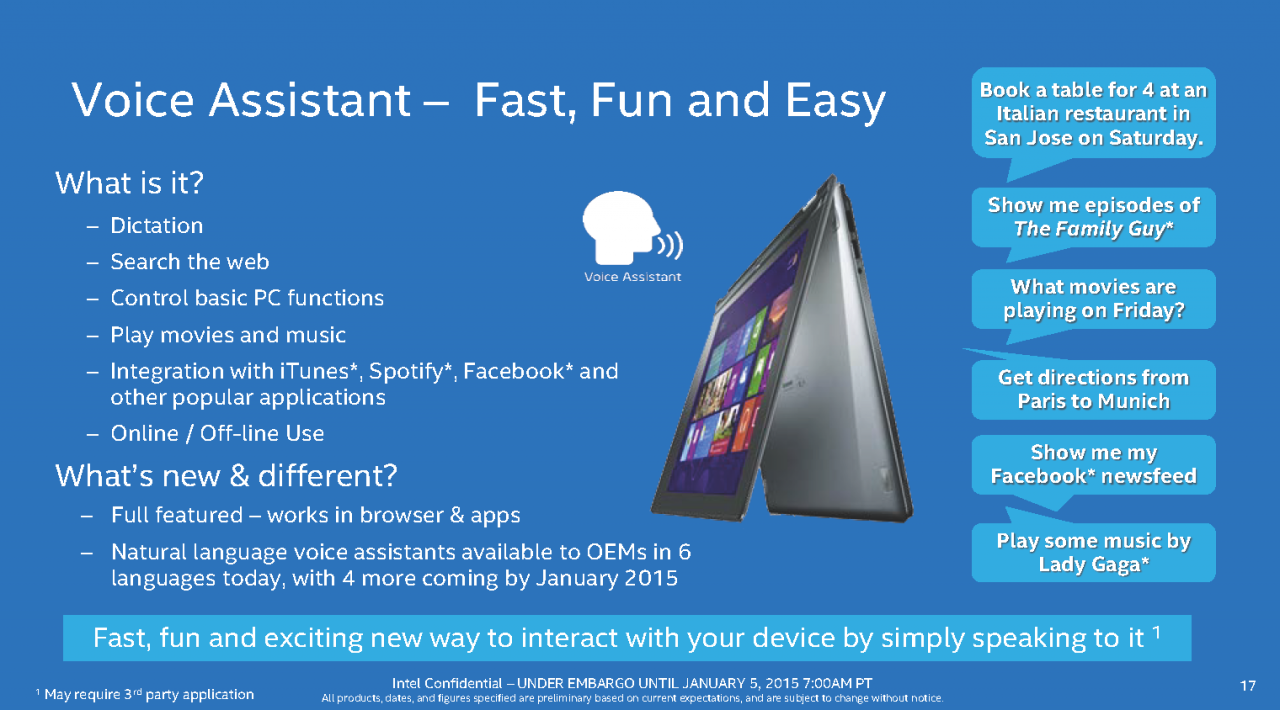 Voice Assistant – Fast, Fun and Easy

What is it?
– Dictation
– Search the web
– Control basic PC functions
– Play movies and music
– Integration with iTunes*, Spotify*, Facebook* and other popular applications
– Online / Off-line Use

What's new & different?
– Full featured – works in browser & apps
– Natural language voice assistants available to OEMs in 6 languages today, with 4 more coming by January 2015

Voice Assistant

Book a table for 4 at an Italian restaurant in San Jose on Saturday.

Show me episodes of The Family Guy*

What movies are playing on Friday?

Get directions from Paris to Munich

Show me my Facebook* newsfeed

Play some music by Lady Gaga*

Fast, fun and exciting new way to interact with your device by simply speaking to it $^1$

$^1$ May require 3$^{rd}$ party application

Intel Confidential – UNDER EMBARGO UNTIL JANUARY 5, 2015 7:00AM PT
All products, dates, and figures specified are preliminary based on current expectations, and are subject to change without notice.

17